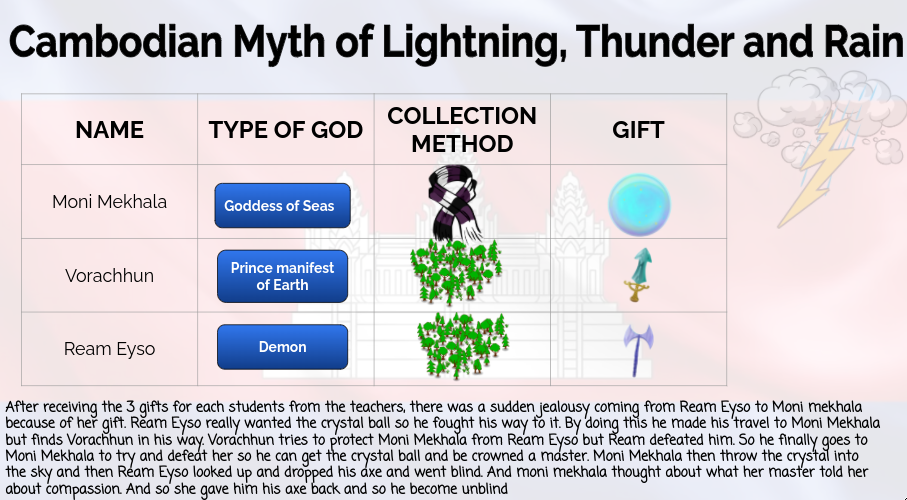 Cambodian Myth of Lightning, Thunder and Rain

| NAME | TYPE OF GOD | COLLECTION METHOD | GIFT |
|---|---|---|---|
| Moni Mekhala | Goddess of Seas | | |
| Vorachhun | Prince manifest of Earth | | |
| Ream Eyso | Demon | | |

After receiving the 3 gifts for each students from the teachers, there was a sudden jealousy coming from Ream Eyso to Moni mekhala because of her gift. Ream Eyso really wanted the crystal ball so he fought his way to it. By doing this he made his travel to Moni Mekhala but finds Vorachhun in his way. Vorachhun tries to protect Moni Mekhala from Ream Eyso but Ream defeated him. So he finally goes to Moni Mekhala to try and defeat her so he can get the crystal ball and be crowned a master. Moni Mekhala then throw the crystal into the sky and then Ream Eyso looked up and dropped his axe and went blind. And moni mekhala thought about what her master told her about compassion. And so she gave him his axe back and so he become unblind